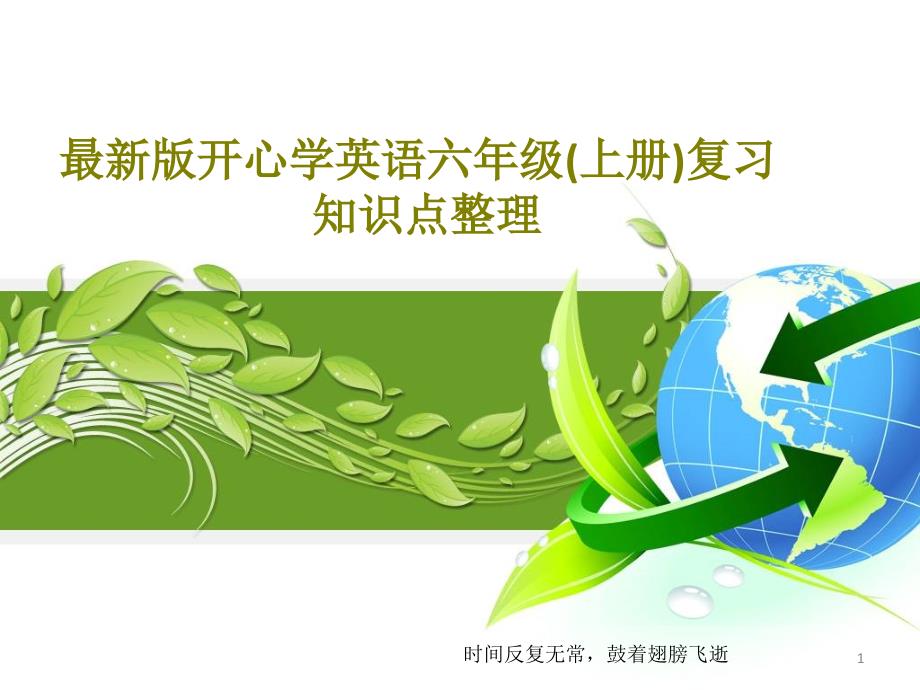 最新版开心学英语六年级(上册)复习知识点整理

时间反复无常，鼓着翅膀飞逝

1